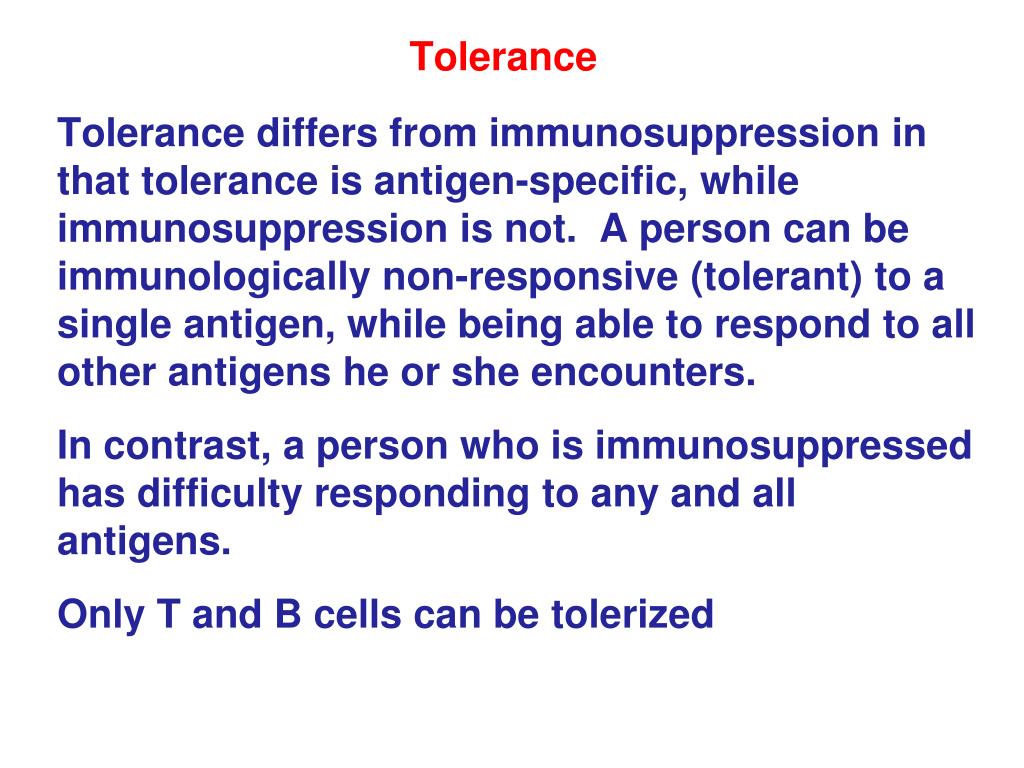 Tolerance

Tolerance differs from immunosuppression in that tolerance is antigen-specific, while immunosuppression is not. A person can be immunologically non-responsive (tolerant) to a single antigen, while being able to respond to all other antigens he or she encounters.

In contrast, a person who is immunosuppressed has difficulty responding to any and all antigens.

Only T and B cells can be tolerized